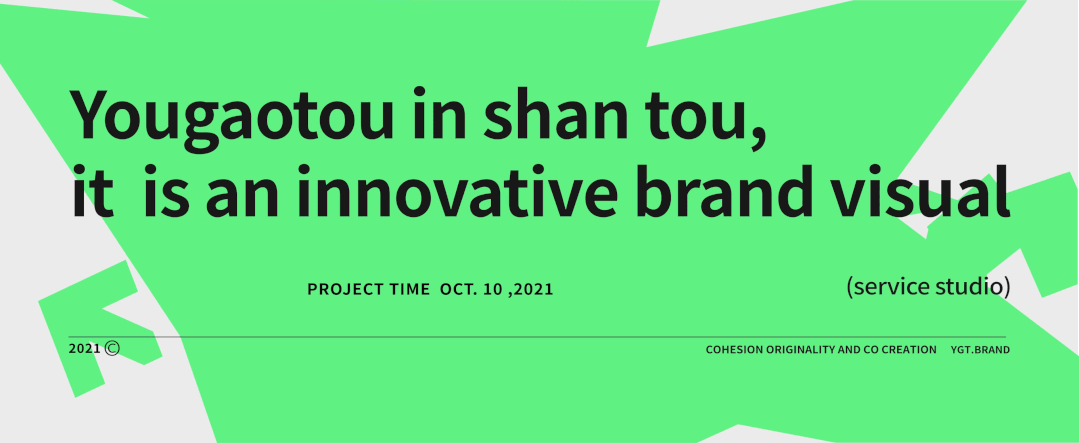 Yougaotou in shan tou,
it  is an innovative brand visual

PROJECT TIME  OCT. 10 ,2021

(service studio)

2021 ©

COHESION ORIGINALITY AND CO CREATION    YGT.BRAND